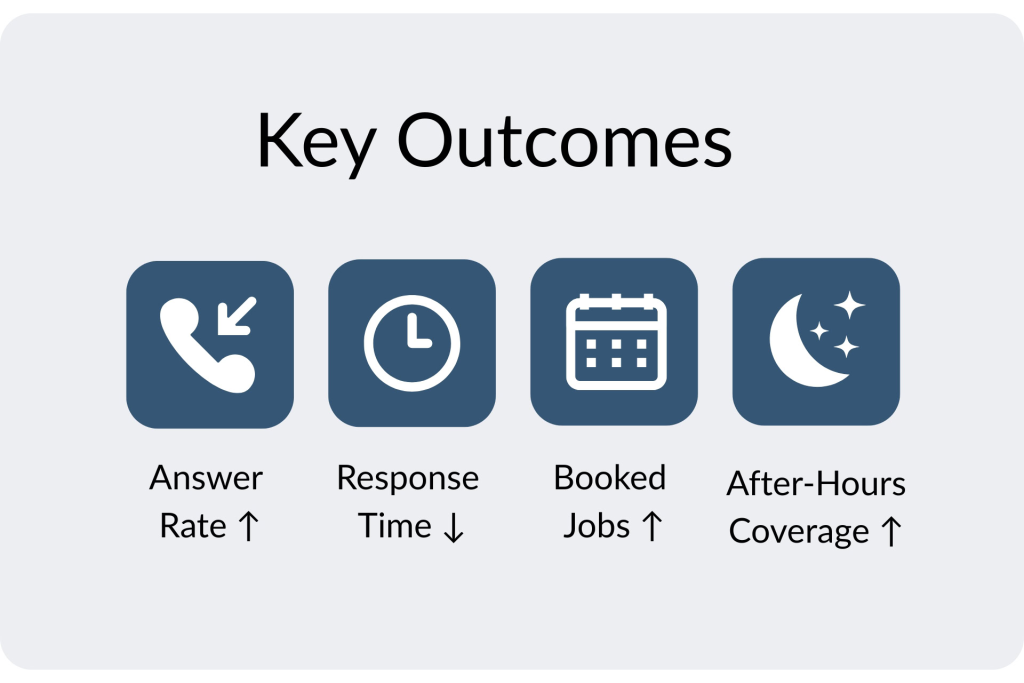 Key Outcomes

Answer Rate ↑

Response Time ↓

Booked Jobs ↑

After-Hours Coverage ↑